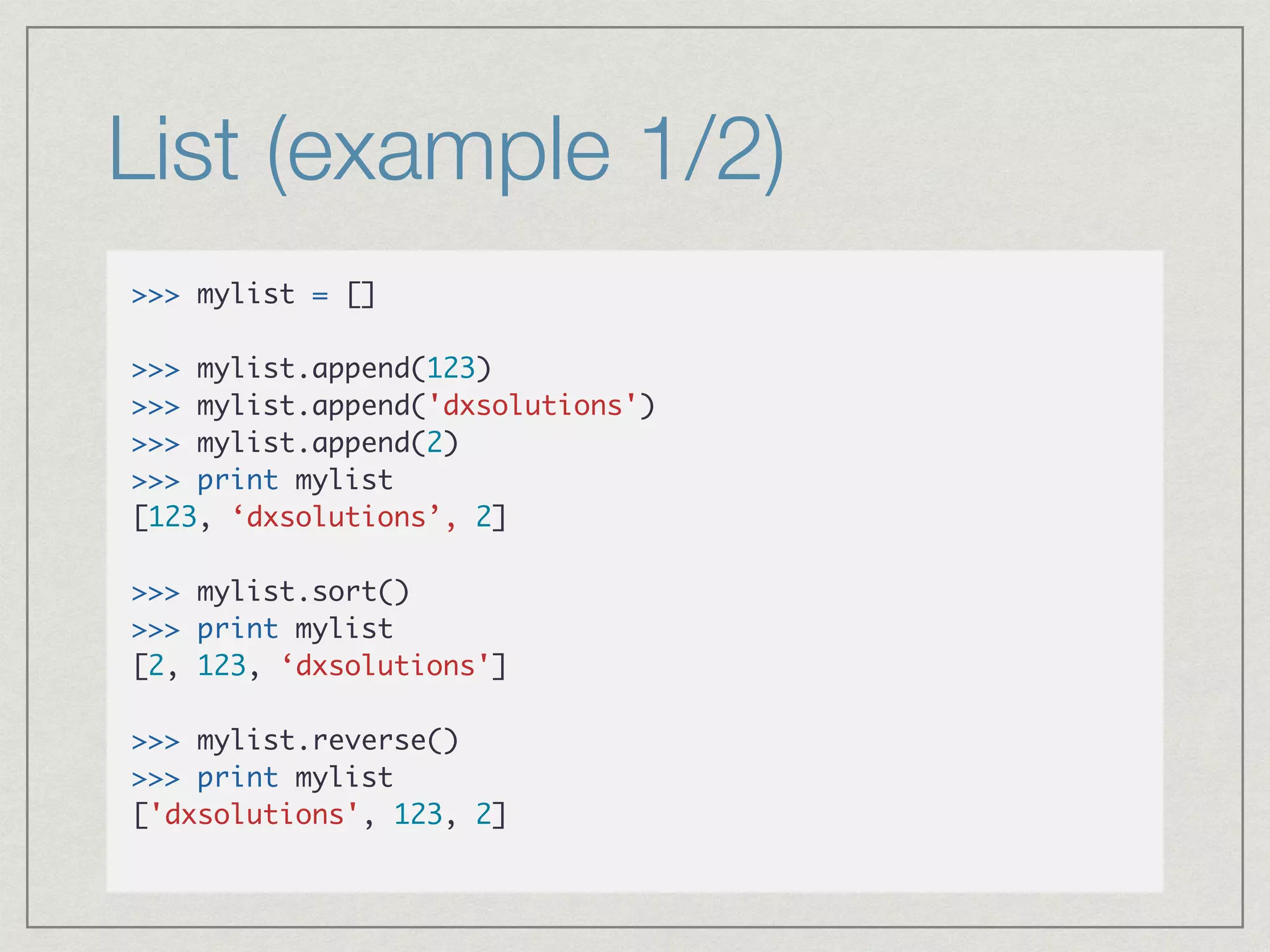 List (example 1/2)

>>> mylist = []

>>> mylist.append(123)
>>> mylist.append('dxsolutions')
>>> mylist.append(2)
>>> print mylist
[123, ‘dxsolutions’, 2]

>>> mylist.sort()
>>> print mylist
[2, 123, ‘dxsolutions']

>>> mylist.reverse()
>>> print mylist
['dxsolutions', 123, 2]